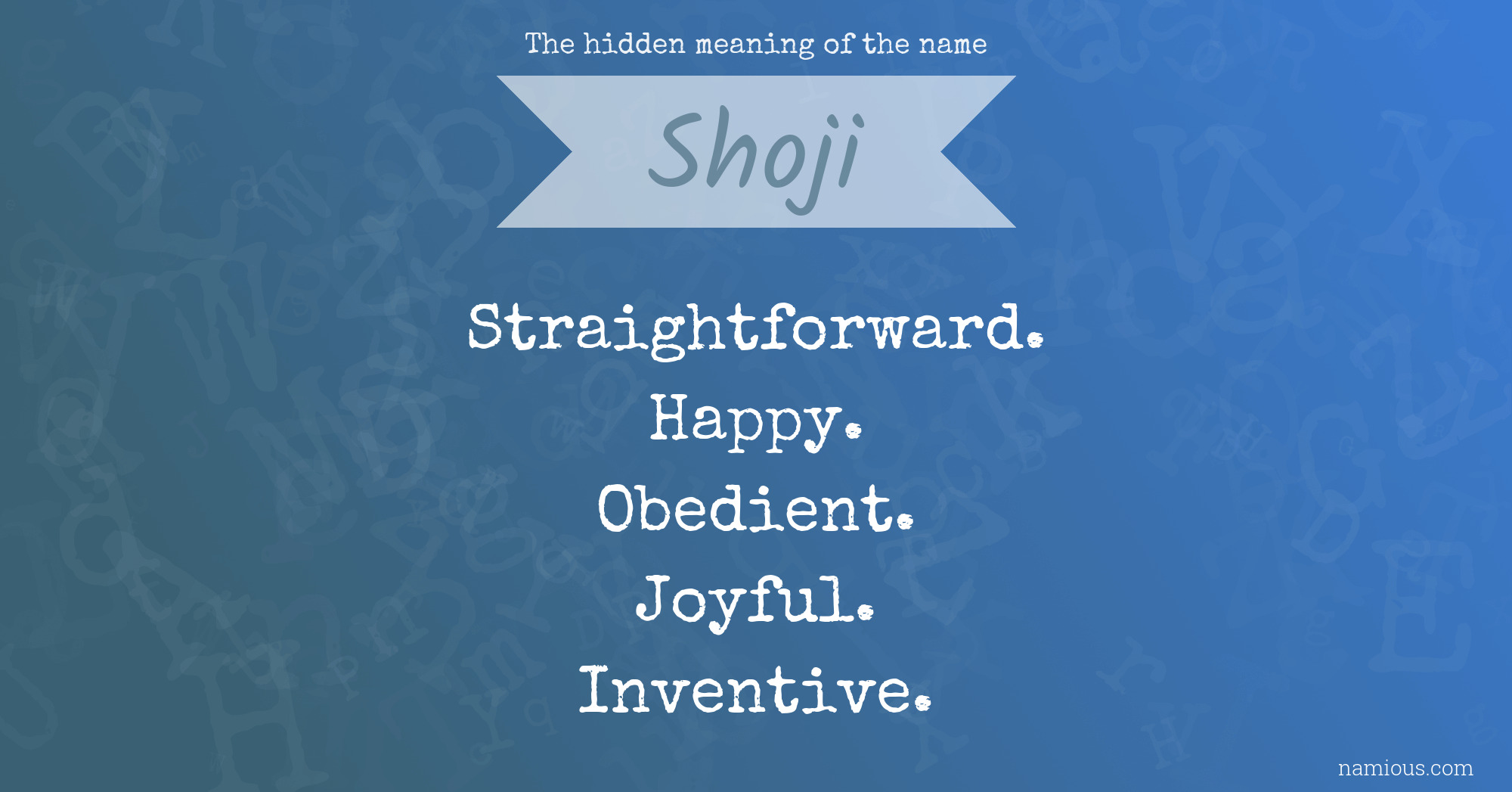 The hidden meaning of the name

Shoji

Straightforward.
Happy.
Obedient.
Joyful.
Inventive.

namious.com